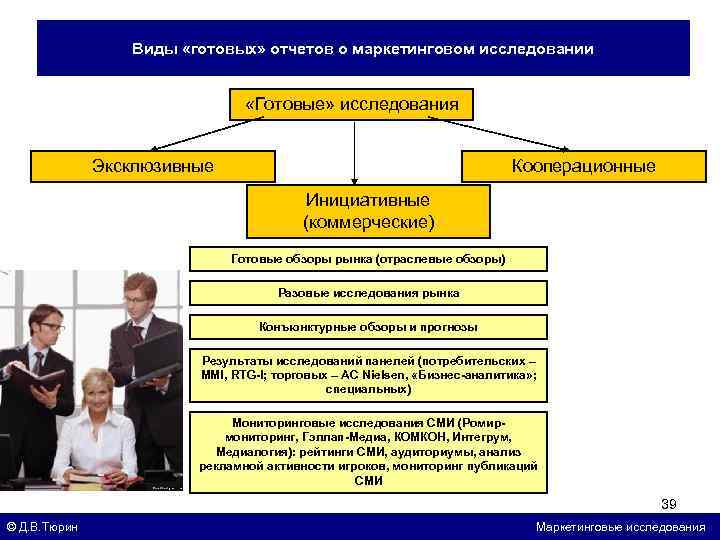 Виды «готовых» отчетов о маркетинговом исследовании

«Готовые» исследования

Эксклюзивные

Кооперационные

Инициативные (коммерческие)

Готовые обзоры рынка (отраслевые обзоры)

Разовые исследования рынка

Конъюнктурные обзоры и прогнозы

Результаты исследований панелей (потребительских – MMI, RTG-I; торговых – AC Nielsen, «Бизнес-аналитика»; специальных)

Мониторинговые исследования СМИ (Ромир-мониторинг, Гэллап-Медиа, КОМКОН, Интегрум, Медиалогия): рейтинги СМИ, аудиториумы, анализ рекламной активности игроков, мониторинг публикаций СМИ

39

© Д.В.Тюрин

Маркетинговые исследования